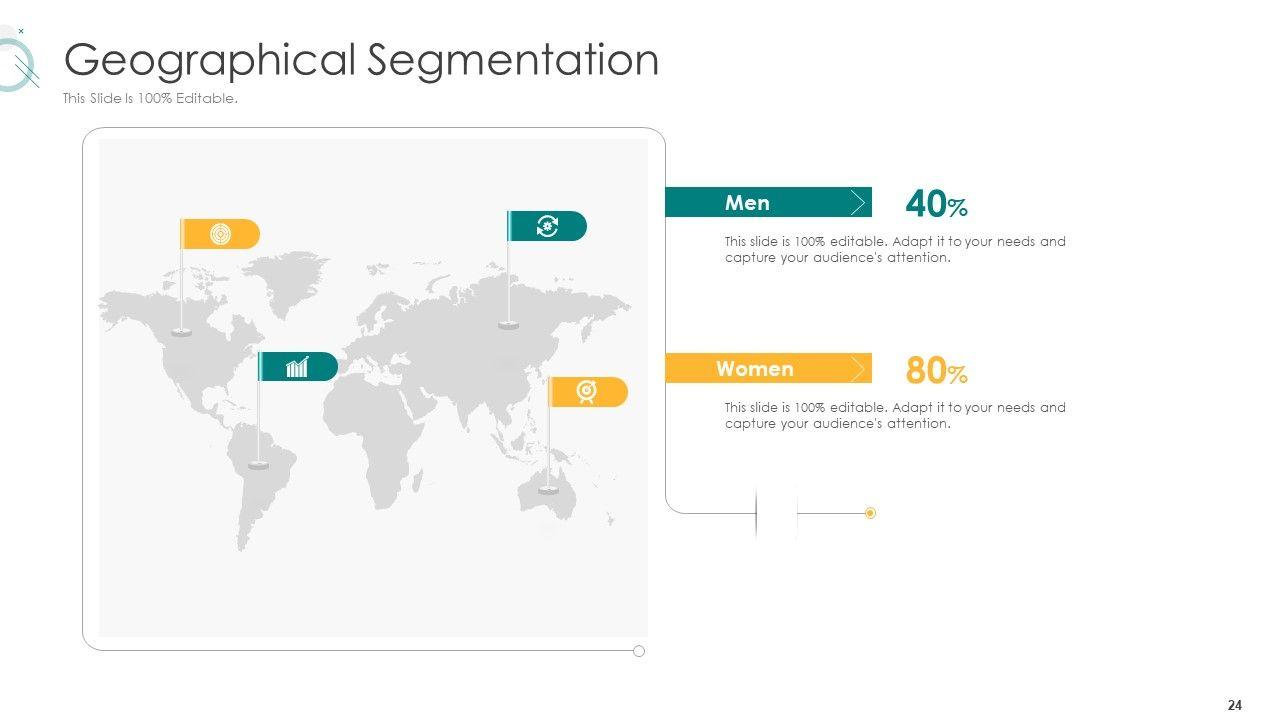 Geographical Segmentation
This Slide Is 100% Editable.

Men

40%

This slide is 100% editable. Adapt it to your needs and capture your audience's attention.

Women

80%

This slide is 100% editable. Adapt it to your needs and capture your audience's attention.

24